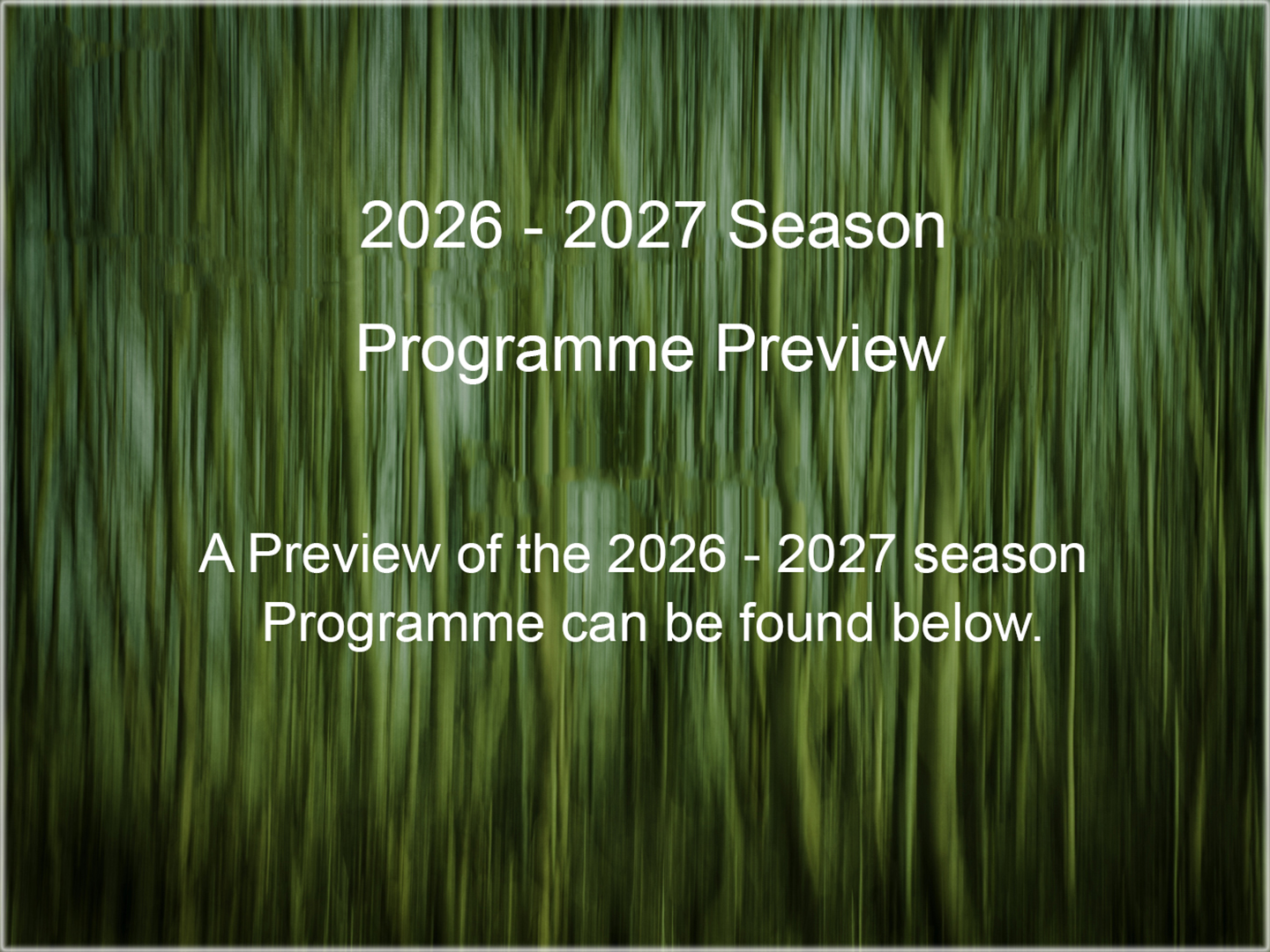 2026 - 2027 Season

Programme Preview

A Preview of the 2026 - 2027 season Programme can be found below.